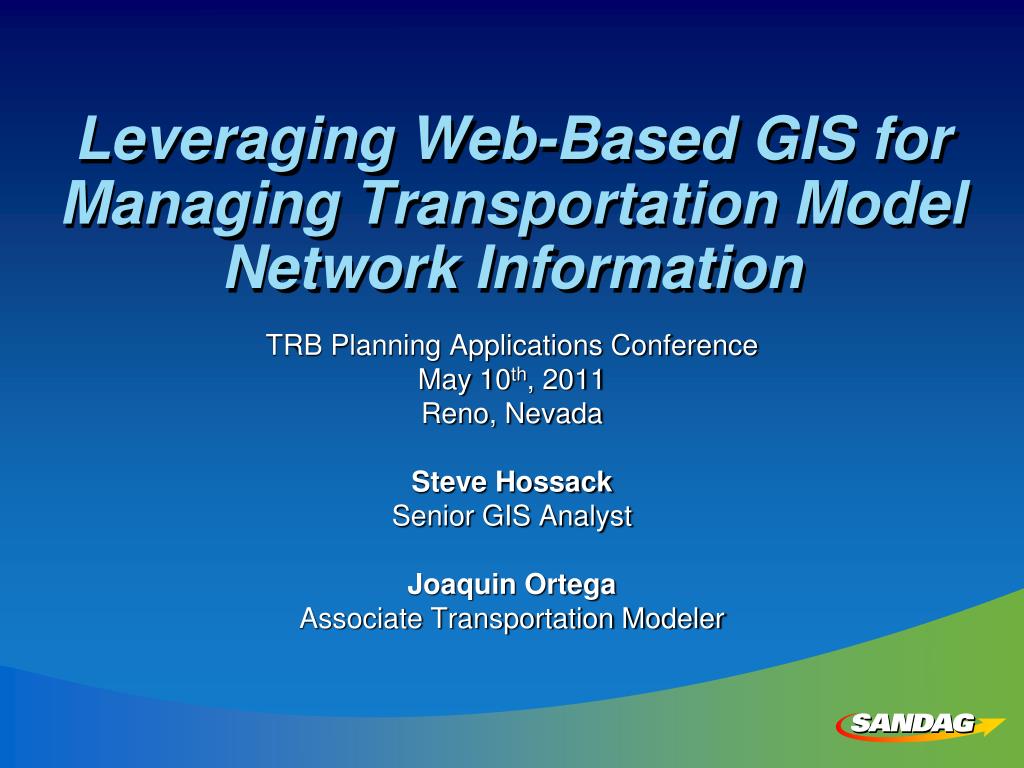 Leveraging Web-Based GIS for Managing Transportation Model Network Information

TRB Planning Applications Conference
May 10$^{th}$, 2011
Reno, Nevada

Steve Hossack
Senior GIS Analyst

Joaquin Ortega
Associate Transportation Modeler

SANDAG